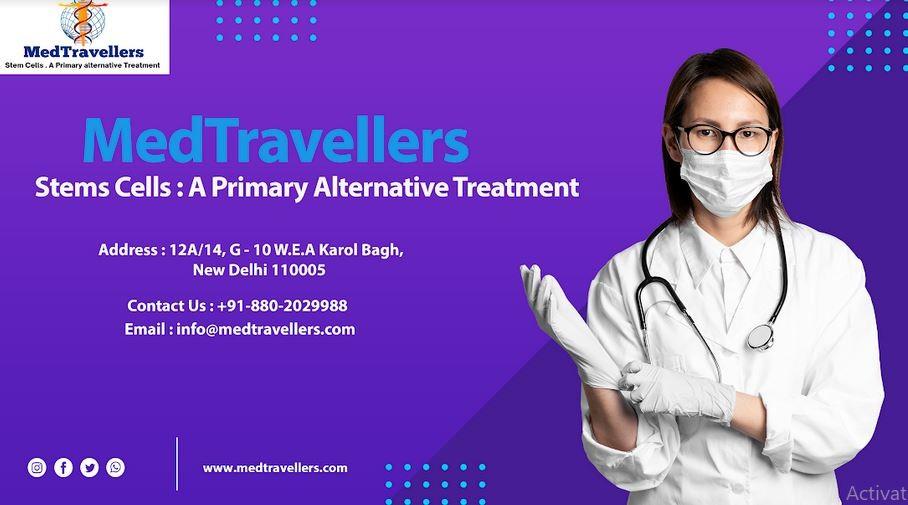 MedTravellers
Stem Cells . A Primary alternative Treatment

MedTravellers
Stems Cells : A Primary Alternative Treatment

Address : 12A/14, G - 10 W.E.A Karol Bagh, New Delhi 110005

Contact Us : +91-880-2029988
Email : info@medtravellers.com

www.medtravellers.com

Activat